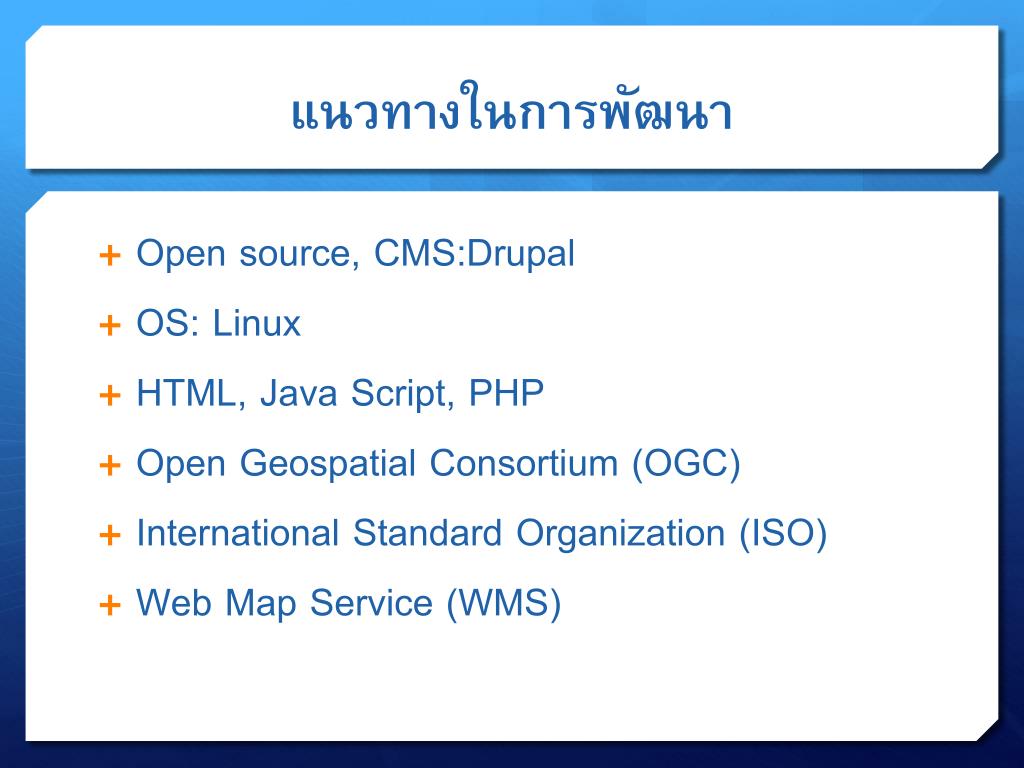 แนวทางในการพัฒนา

+ Open source, CMS:Drupal
+ OS: Linux
+ HTML, Java Script, PHP
+ Open Geospatial Consortium (OGC)
+ International Standard Organization (ISO)
+ Web Map Service (WMS)